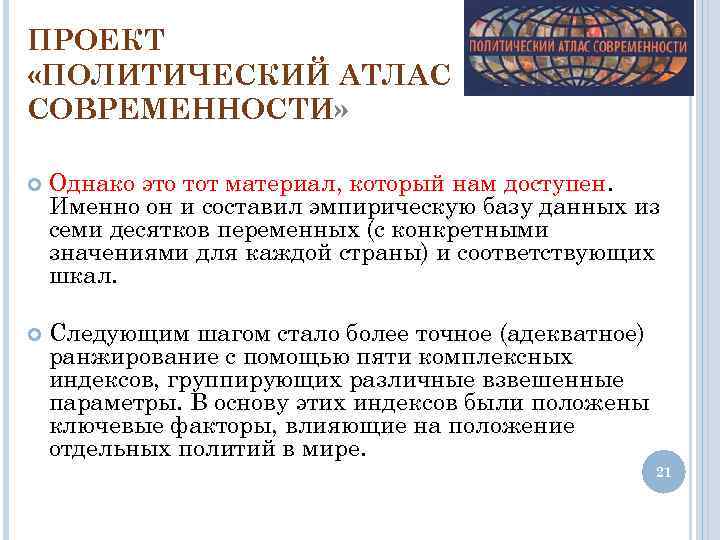 ПРОЕКТ «ПОЛИТИЧЕСКИЙ АТЛАС СОВРЕМЕННОСТИ»

ПОЛИТИЧЕСКИЙ АТЛАС СОВРЕМЕННОСТИ

Однако это тот материал, который нам доступен. Именно он и составил эмпирическую базу данных из семи десятков переменных (с конкретными значениями для каждой страны) и соответствующих шкал.

Следующим шагом стало более точное (адекватное) ранжирование с помощью пяти комплексных индексов, группирующих различные взвешенные параметры. В основу этих индексов были положены ключевые факторы, влияющие на положение отдельных политий в мире.

21